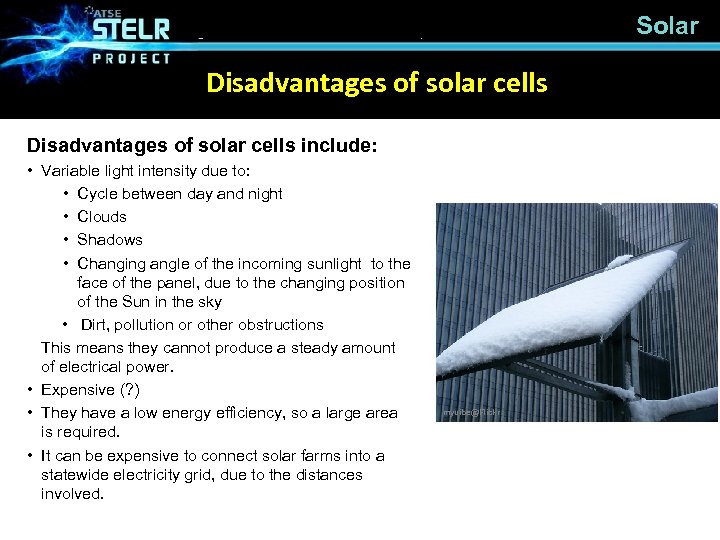 ATSE
STELR
PROJECT

Solar

Disadvantages of solar cells

Disadvantages of solar cells include:

• Variable light intensity due to:
  • Cycle between day and night
  • Clouds
  • Shadows
  • Changing angle of the incoming sunlight to the face of the panel, due to the changing position of the Sun in the sky
  • Dirt, pollution or other obstructions

This means they cannot produce a steady amount of electrical power.

• Expensive (?)
• They have a low energy efficiency, so a large area is required.
• It can be expensive to connect solar farms into a statewide electricity grid, due to the distances involved.

myuibe@Flickr